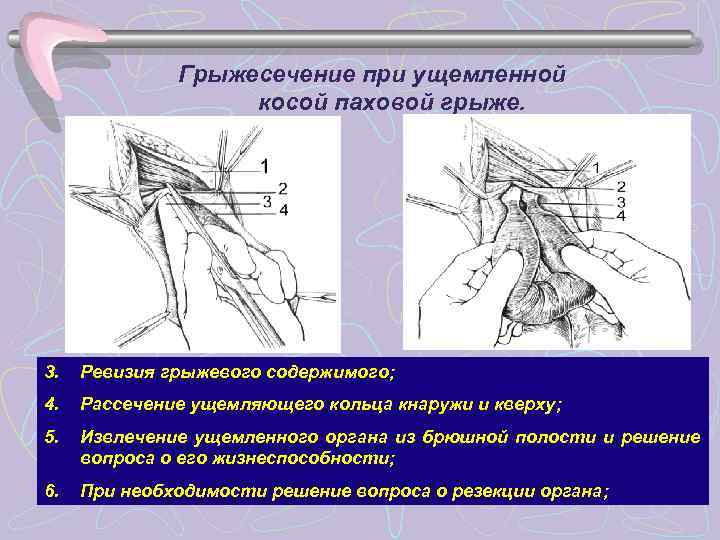 Грыжесечение при ущемленной косой паховой грыже.

1
2
3
4

1
2
3
4

3. Ревизия грыжевого содержимого;

4. Рассечение ущемляющего кольца кнаружи и кверху;

5. Извлечение ущемленного органа из брюшной полости и решение вопроса о его жизнеспособности;

6. При необходимости решение вопроса о резекции органа;